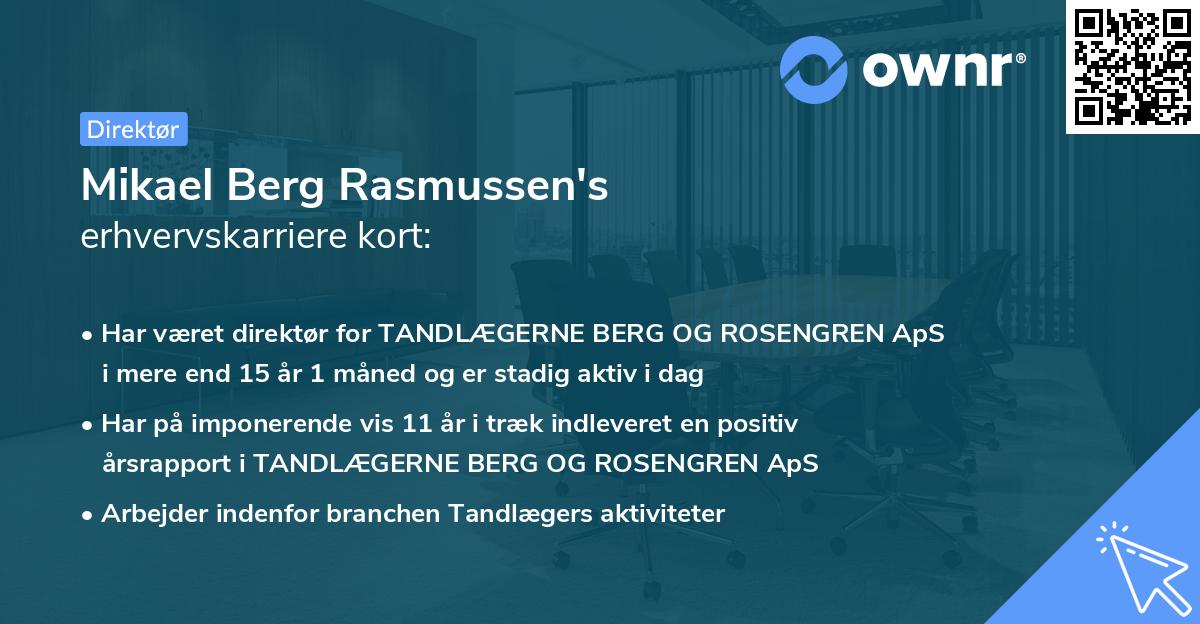 ownr®

Direktør

Mikael Berg Rasmussen's
erhvervskarriere kort:

• Har været direktør for TANDLÆGERNE BERG OG ROSENGREN ApS i mere end 15 år 1 måned og er stadig aktiv i dag

• Har på imponerende vis 11 år i træk indleveret en positiv årsrapport i TANDLÆGERNE BERG OG ROSENGREN ApS

• Arbejder indenfor branchen Tandlægers aktiviteter